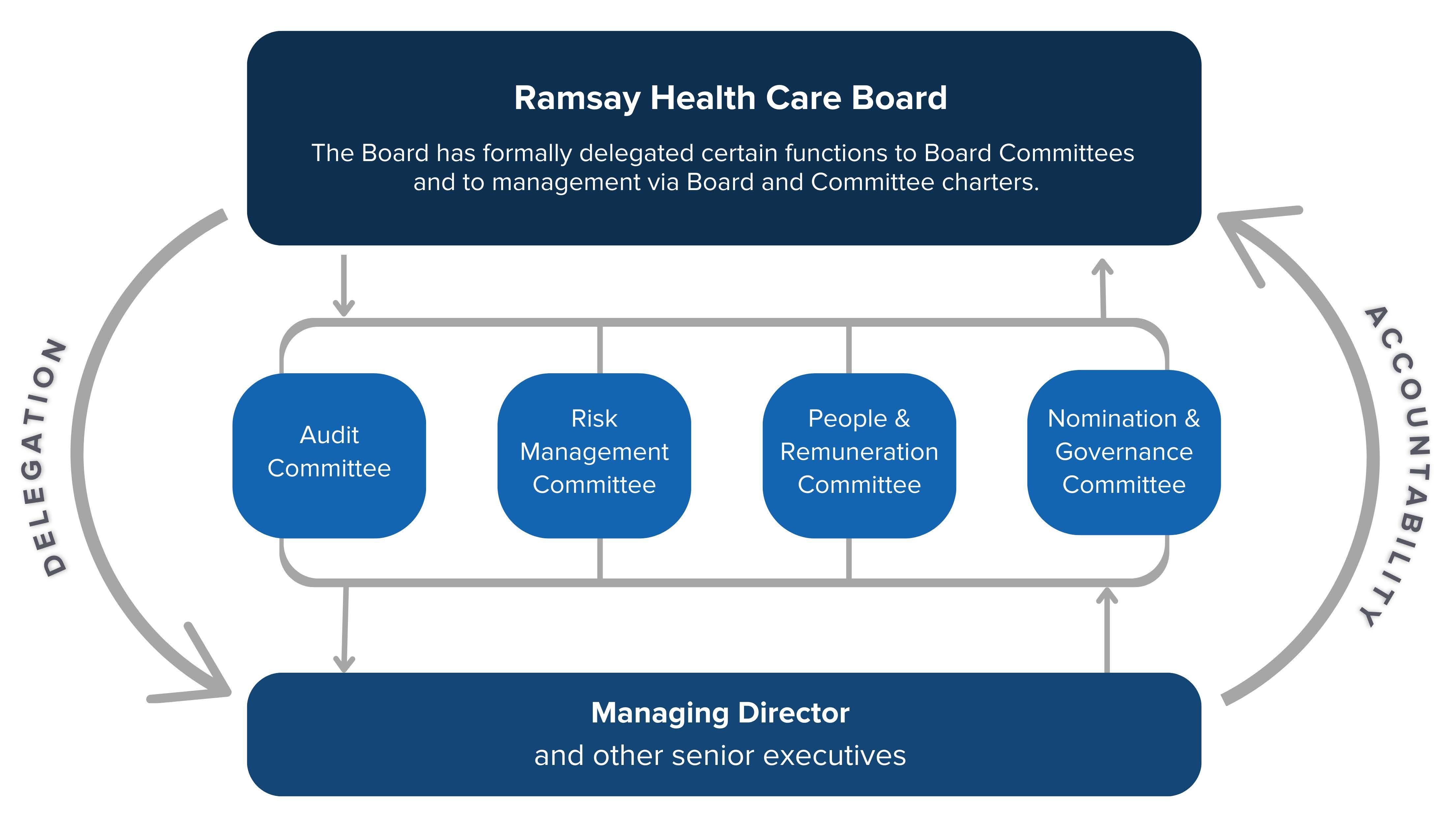 Ramsay Health Care Board

The Board has formally delegated certain functions to Board Committees and to management via Board and Committee charters.

DELEGATION

Audit Committee

Risk Management Committee

People & Remuneration Committee

Nomination & Governance Committee

ACCOUNTABILITY

Managing Director
and other senior executives